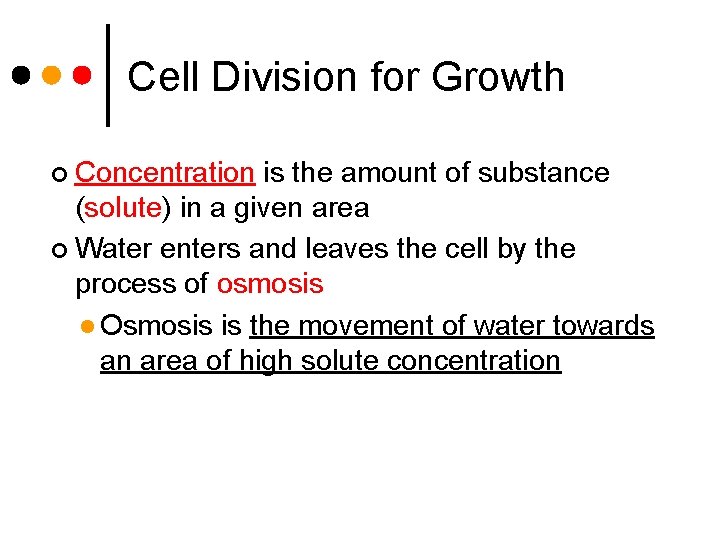 Cell Division for Growth

Concentration is the amount of substance (solute) in a given area

Water enters and leaves the cell by the process of osmosis

Osmosis is the movement of water towards an area of high solute concentration